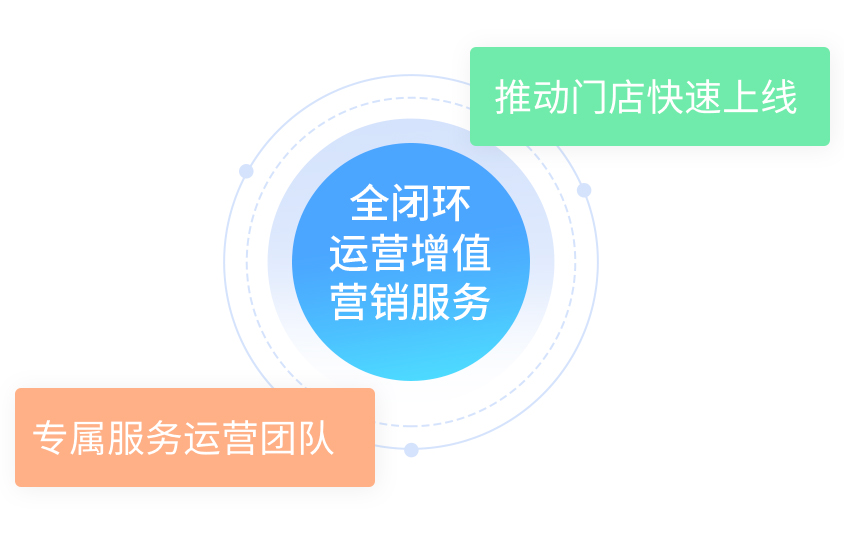 推动门店快速上线

全闭环
运营增值
营销服务

专属服务运营团队